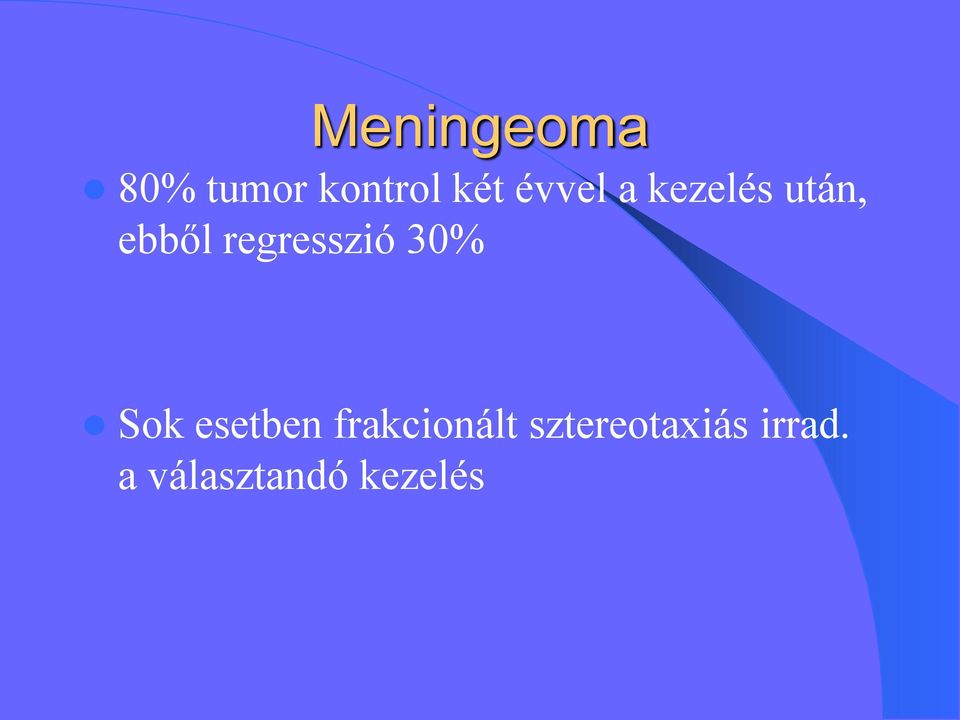 Meningeoma

80% tumor kontrol két évvel a kezelés után, ebből regresszió 30%

Sok esetben frakcionált sztereotaxiás irrad. a választandó kezelés